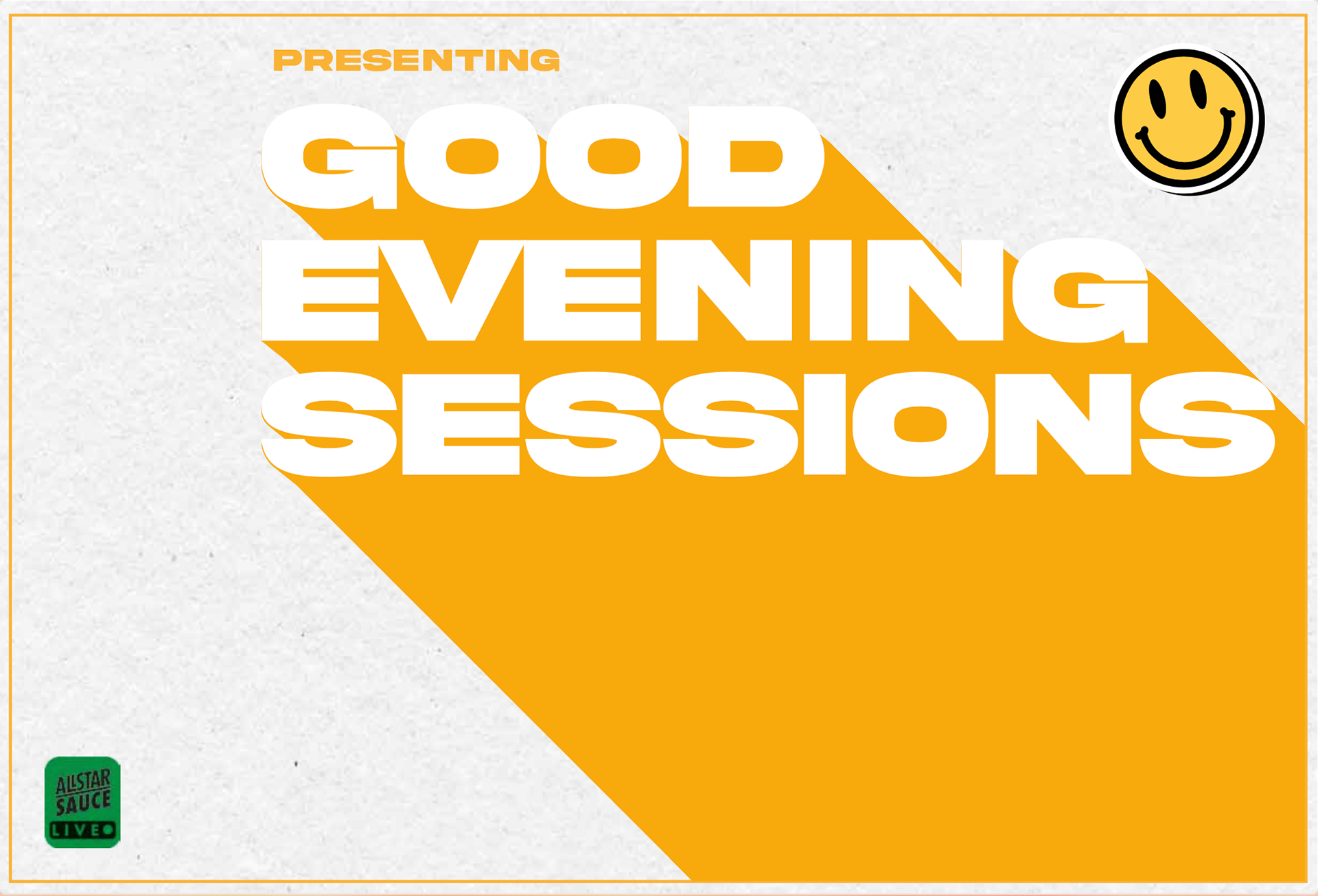 PRESENTING

GOOD EVENING SESSIONS

ALLSTAR SAUCE LIVE